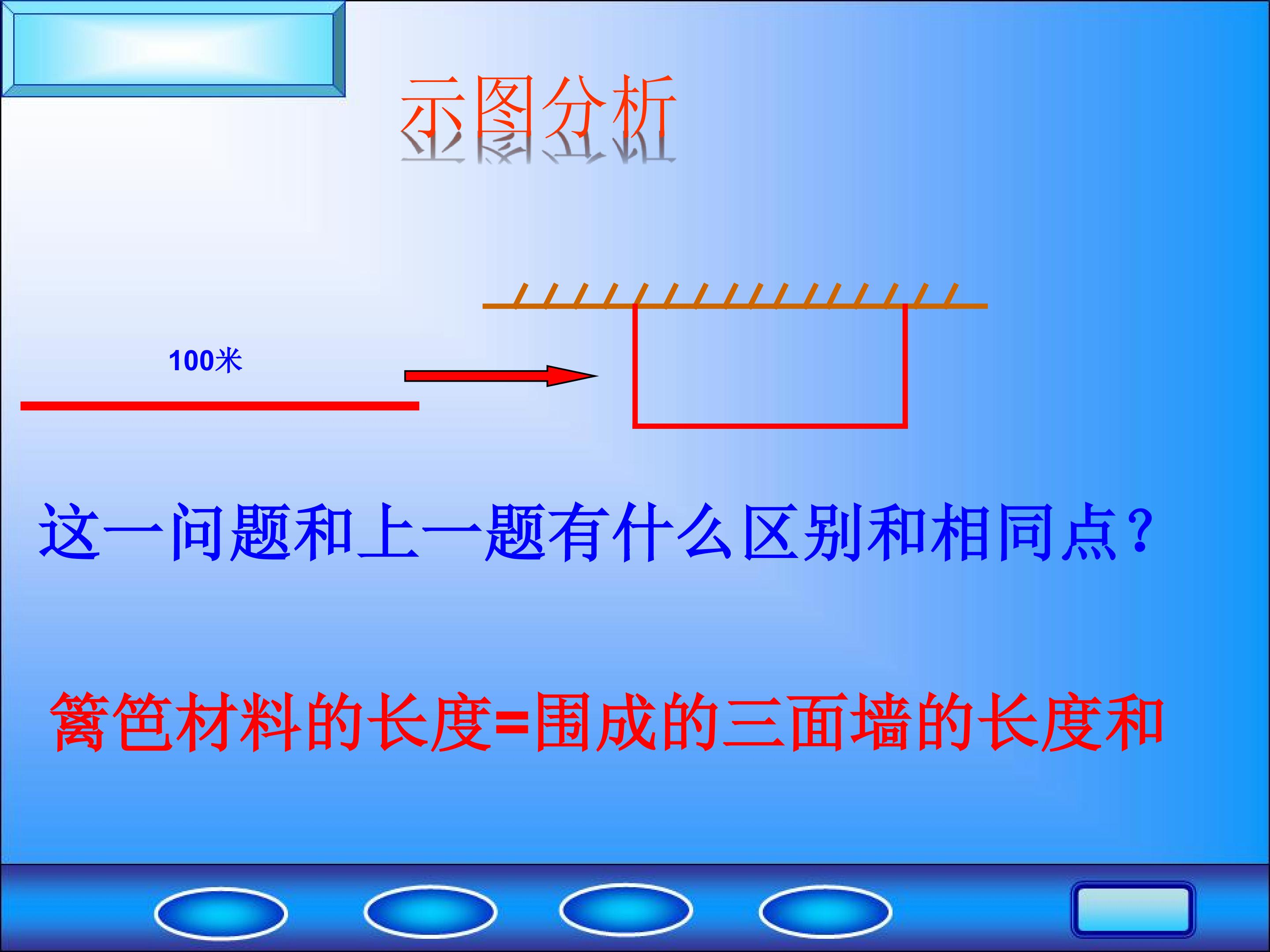 示图分析

100米

这一问题和上一题有什么区别和相同点？

篱笆材料的长度=围成的三面墙的长度和